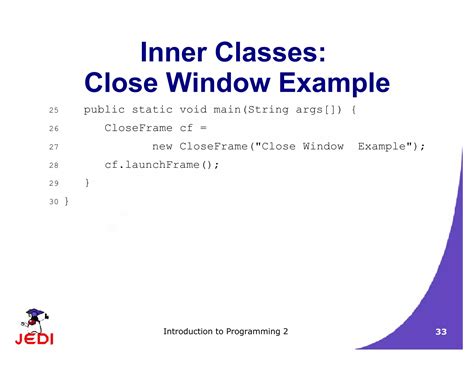 Inner Classes:
Close Window Example

25 public static void main(String args[]) {
26 CloseFrame cf =
27 new CloseFrame("Close Window Example");
28 cf.launchFrame();
29 }
30 }

JEDI

Introduction to Programming 2

33